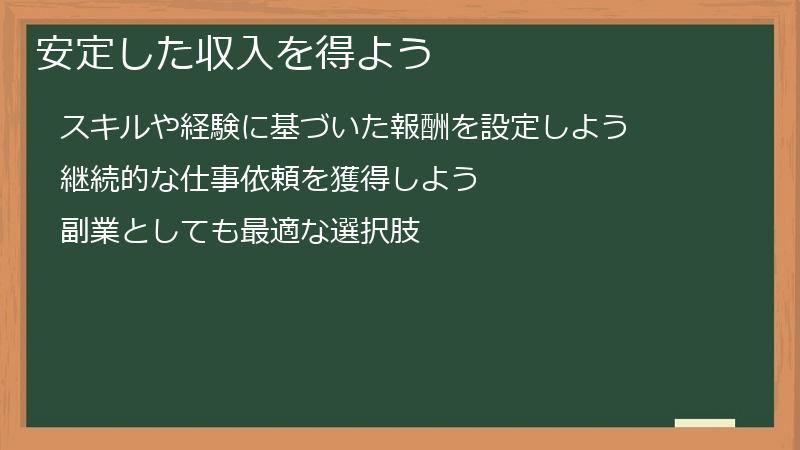 安定した収入を得よう

スキルや経験に基づいた報酬を設定しよう

継続的な仕事依頼を獲得しよう

副業としても最適な選択肢